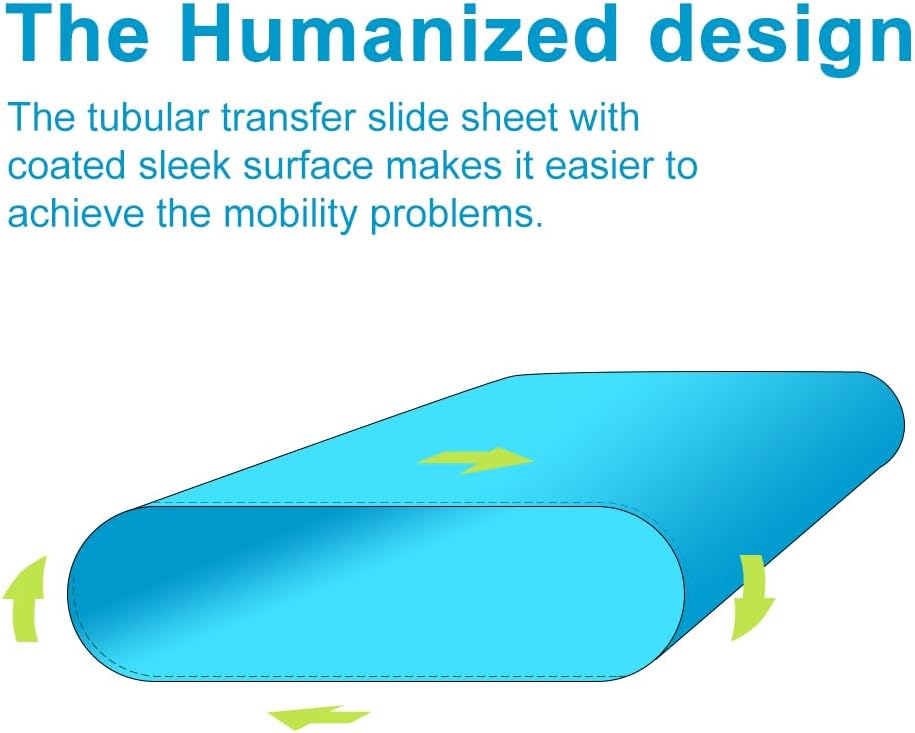 The Humanized design

The tubular transfer slide sheet with coated sleek surface makes it easier to achieve the mobility problems.